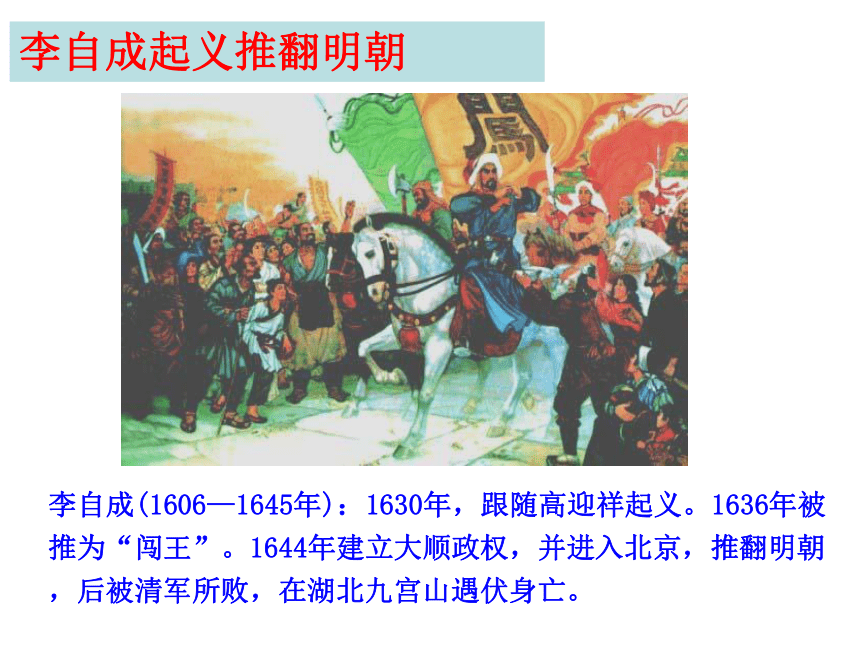 李自成起义推翻明朝

闖

李自成(1606—1645年)：1630年，跟随高迎祥起义。1636年被推为“闯王”。1644年建立大顺政权，并进入北京，推翻明朝，后被清军所败，在湖北九宫山遇伏身亡。